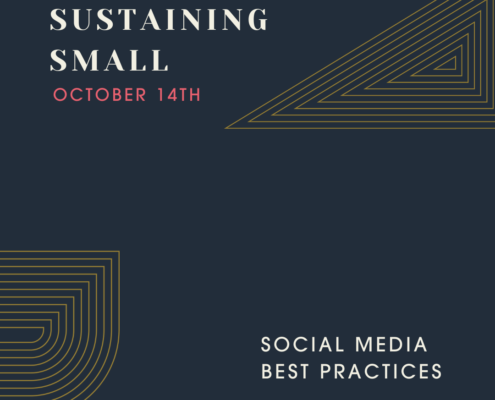 SUSTAINING SMALL
OCTOBER 14TH

SOCIAL MEDIA BEST PRACTICES